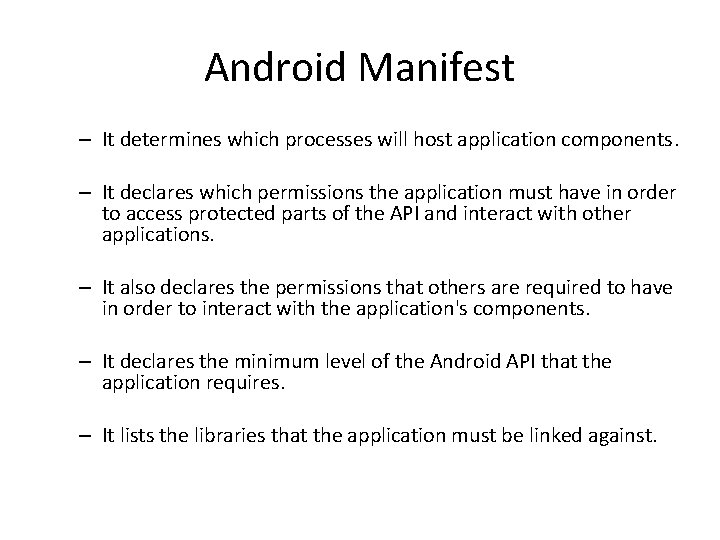 Android Manifest

– It determines which processes will host application components.

– It declares which permissions the application must have in order to access protected parts of the API and interact with other applications.

– It also declares the permissions that others are required to have in order to interact with the application's components.

– It declares the minimum level of the Android API that the application requires.

– It lists the libraries that the application must be linked against.